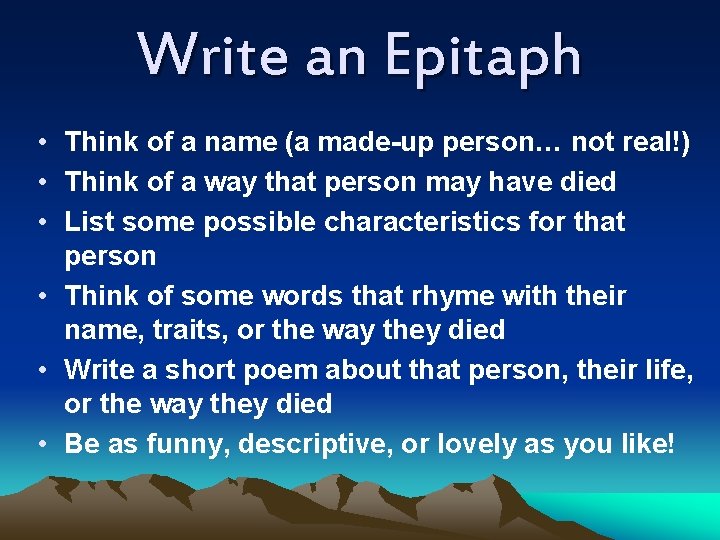 Write an Epitaph

• Think of a name (a made-up person… not real!)
• Think of a way that person may have died
• List some possible characteristics for that person
• Think of some words that rhyme with their name, traits, or the way they died
• Write a short poem about that person, their life, or the way they died
• Be as funny, descriptive, or lovely as you like!